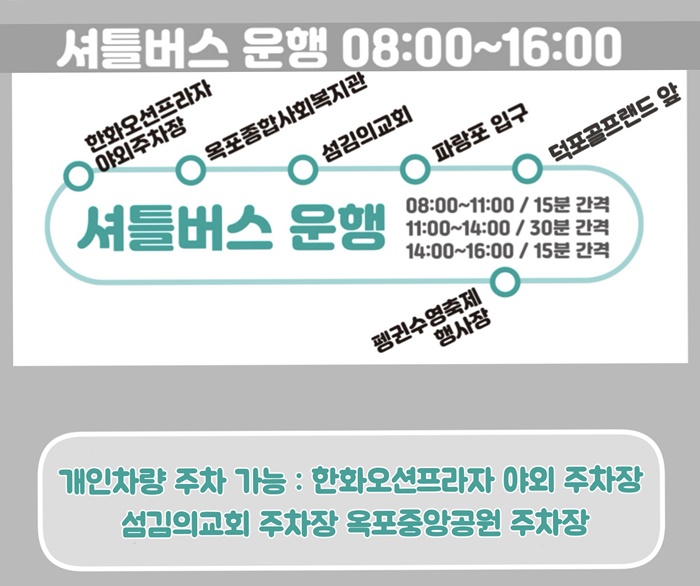 셔틀버스 운행 08:00~16:00

한화오션프라자 야외주차장

옥포종합사회복지관

섬김의교회

파랑포 입구

덕포골프랜드 앞

셔틀버스 운행

08:00~11:00 / 15분 간격
11:00~14:00 / 30분 간격
14:00~16:00 / 15분 간격

펭귄수영축제 행사장

개인차량 주차 가능 : 한화오션프라자 야외 주차장
섬김의교회 주차장 옥포중앙공원 주차장